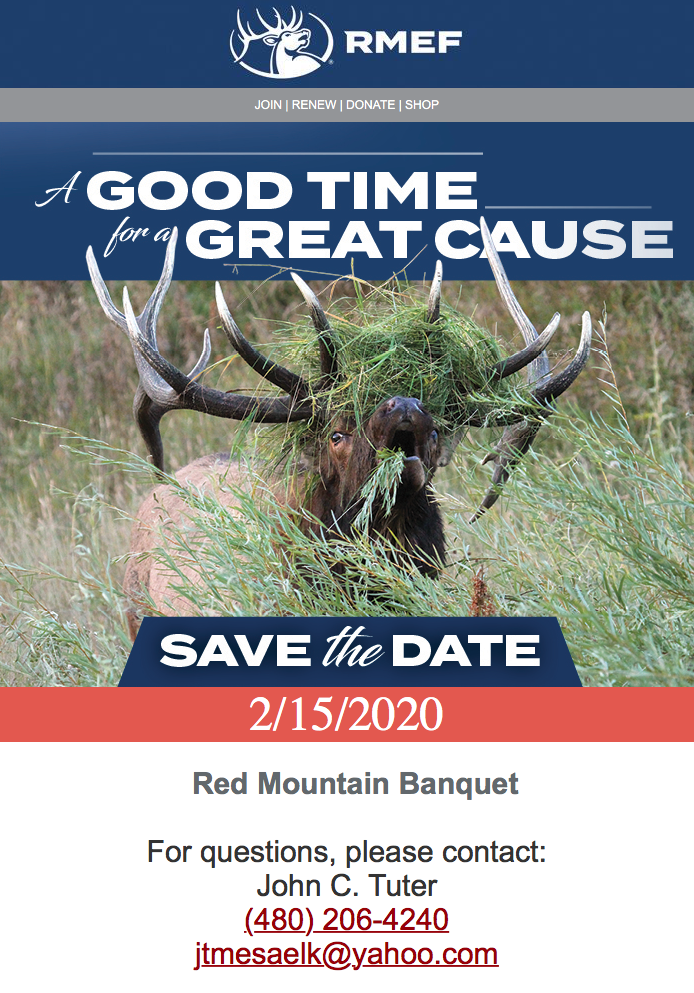 RMEF

JOIN | RENEW | DONATE | SHOP

A GOOD TIME for a GREAT CAUSE

SAVE the DATE

2/15/2020

Red Mountain Banquet

For questions, please contact:
John C. Tuter
(480) 206-4240
jtmesaelk@yahoo.com